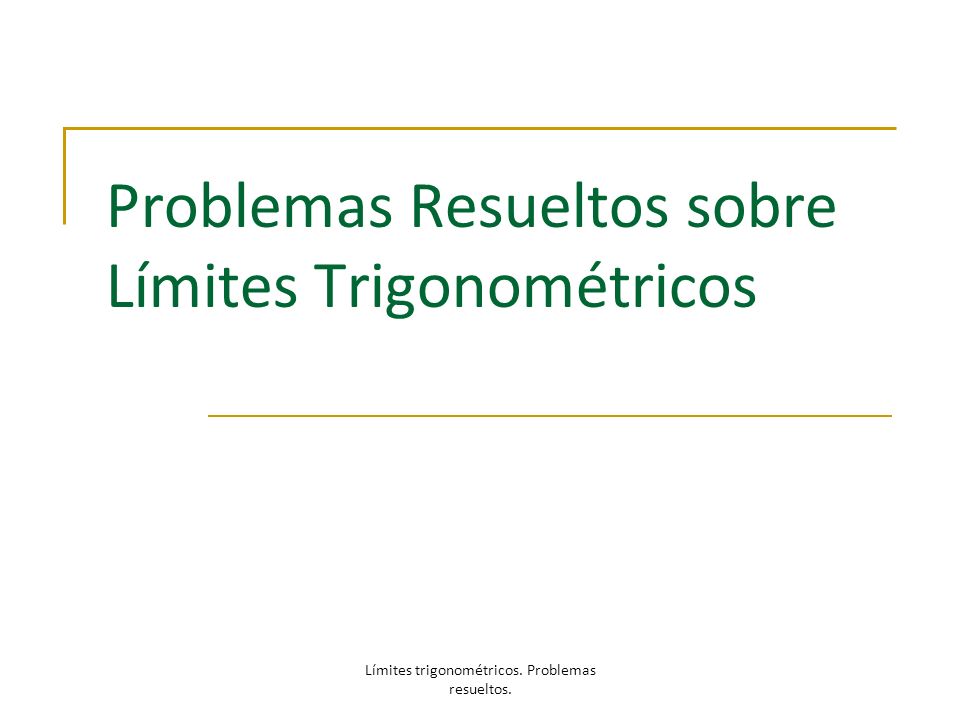 Problemas Resueltos sobre Límites Trigonométricos

Límites trigonométricos. Problemas resueltos.